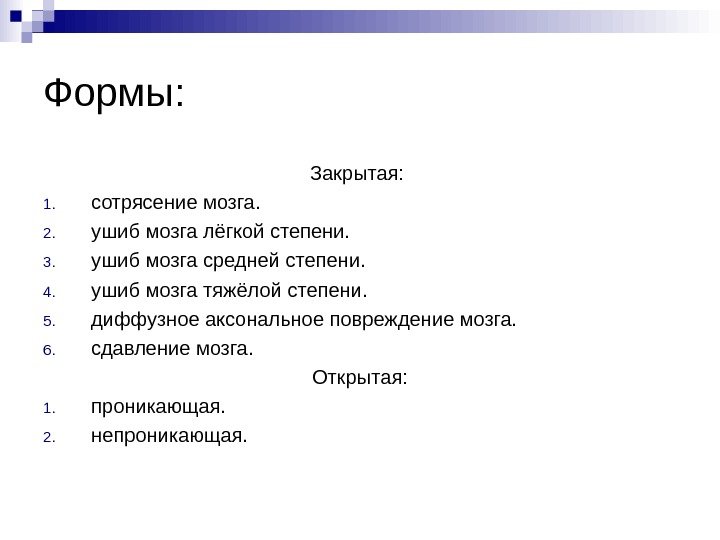 Формы:

Закрытая:

1. сотрясение мозга.
2. ушиб мозга лёгкой степени.
3. ушиб мозга средней степени.
4. ушиб мозга тяжёлой степени.
5. диффузное аксональное повреждение мозга.
6. сдавление мозга.

Открытая:

1. проникающая.
2. непроникающая.